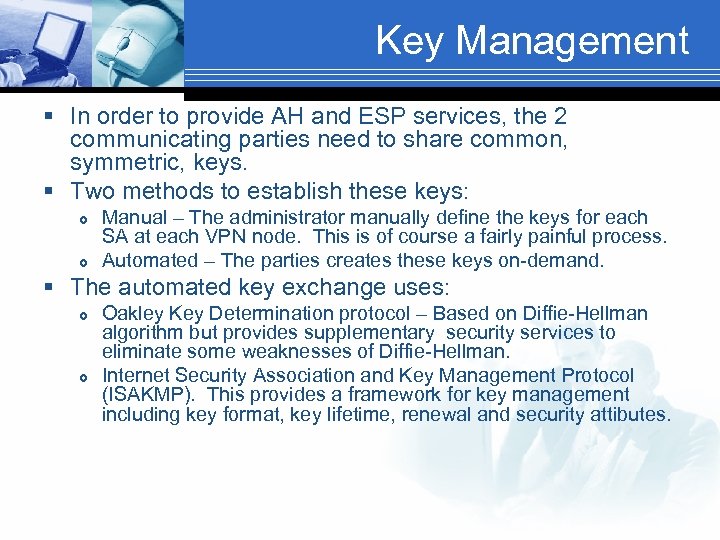 Key Management

- In order to provide AH and ESP services, the 2 communicating parties need to share common, symmetric, keys.
- Two methods to establish these keys:
  - Manual – The administrator manually define the keys for each SA at each VPN node. This is of course a fairly painful process.
  - Automated – The parties creates these keys on-demand.
- The automated key exchange uses:
  - Oakley Key Determination protocol – Based on Diffie-Hellman algorithm but provides supplementary security services to eliminate some weaknesses of Diffie-Hellman.
  - Internet Security Association and Key Management Protocol (ISAKMP). This provides a framework for key management including key format, key lifetime, renewal and security attibutes.